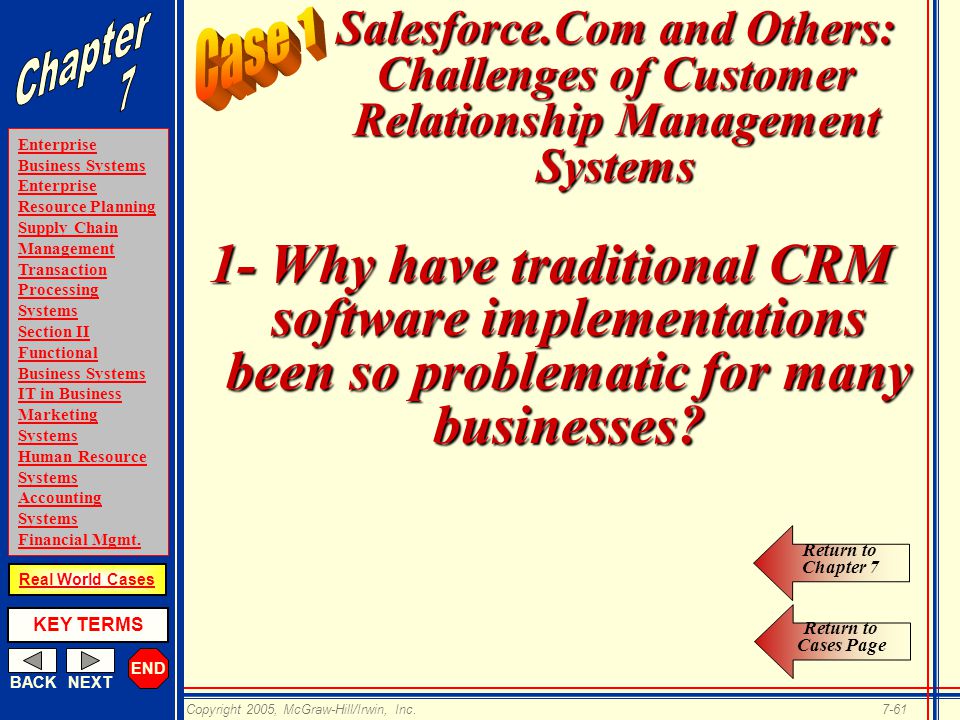 Chapter 7

Enterprise Business Systems
Enterprise Resource Planning
Supply Chain Management
Transaction Processing Systems
Section II
Functional Business Systems
IT in Business
Marketing Systems
Human Resource Systems
Accounting Systems
Financial Mgmt.

Real World Cases

KEY TERMS

BACK NEXT END

Case 1

Salesforce.Com and Others: Challenges of Customer Relationship Management Systems

1- Why have traditional CRM software implementations been so problematic for many businesses?

Return to Chapter 7

Return to Cases Page

Copyright 2005, McGraw-Hill/Irwin, Inc.

7-61